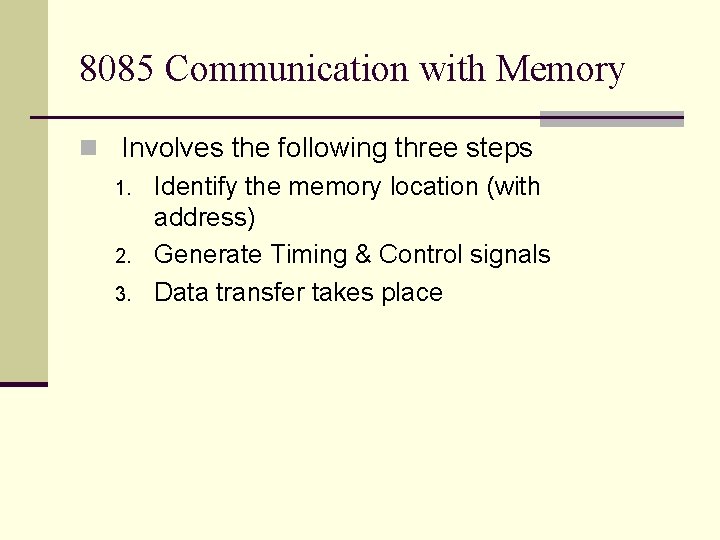 8085 Communication with Memory

Involves the following three steps
1. Identify the memory location (with address)
2. Generate Timing & Control signals
3. Data transfer takes place